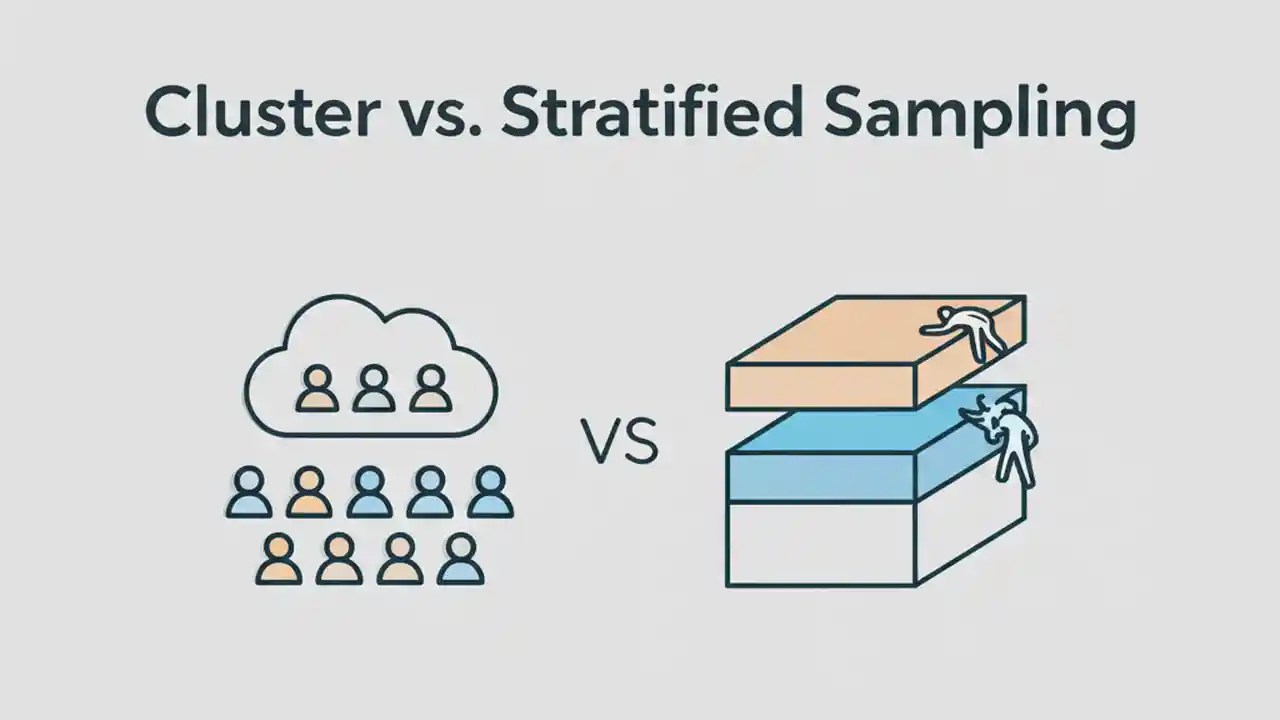 Cluster vs. Stratified Sampling

VS